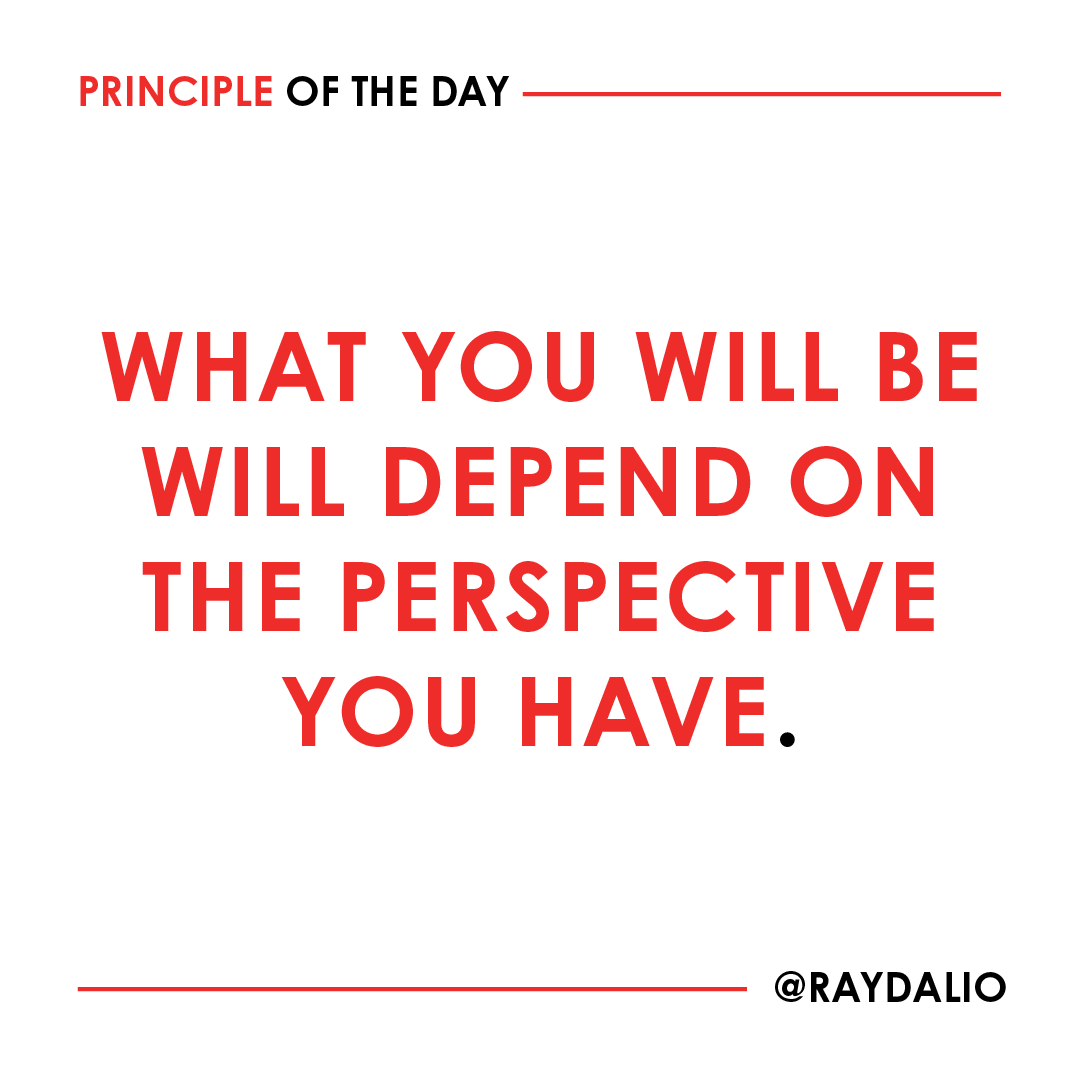 PRINCIPLE OF THE DAY

WHAT YOU WILL BE WILL DEPEND ON THE PERSPECTIVE YOU HAVE.

@RAYDALIO